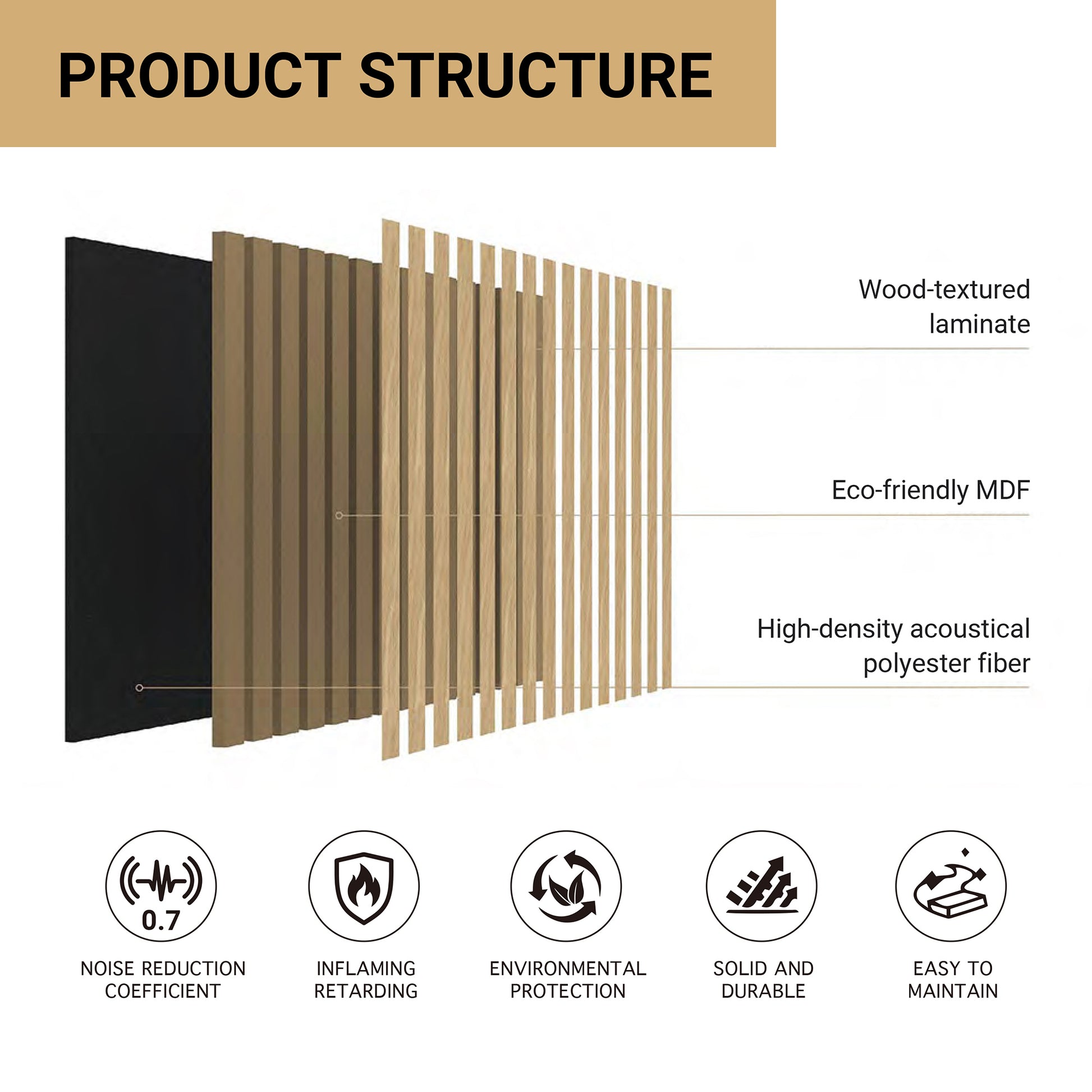 PRODUCT STRUCTURE

Wood-textured laminate

Eco-friendly MDF

High-density acoustical polyester fiber

0.7

NOISE REDUCTION COEFFICIENT

INFLAMING RETARDING

ENVIRONMENTAL PROTECTION

SOLID AND DURABLE

EASY TO MAINTAIN